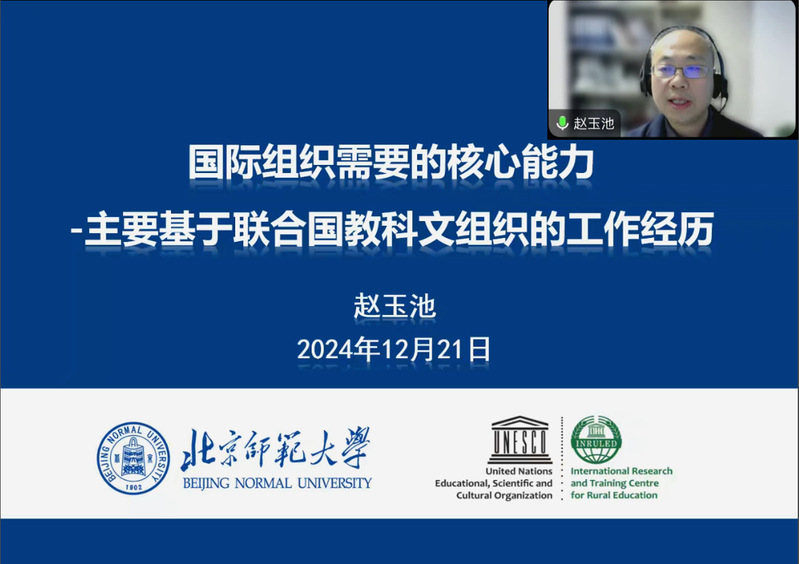 赵玉池

国际组织需要的核心能力
-主要基于联合国教科文组织的工作经历

赵玉池
2024年12月21日

BEIJING NORMAL UNIVERSITY
1902
北京師範大學
BEIJING NORMAL UNIVERSITY

UNESCO
United Nations
Educational, Scientific and
Cultural Organization

INRULED
International Research
and Training Centre
for Rural Education